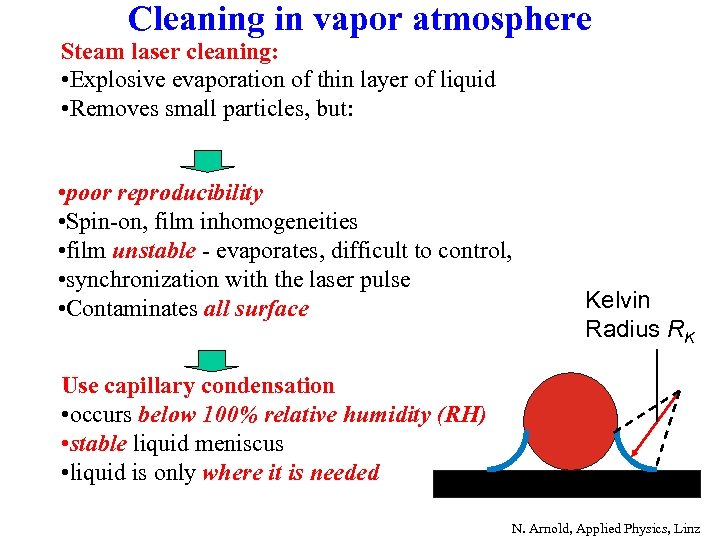 Cleaning in vapor atmosphere

Steam laser cleaning:
•Explosive evaporation of thin layer of liquid
•Removes small particles, but:

•poor reproducibility
•Spin-on, film inhomogeneities
•film unstable - evaporates, difficult to control,
•synchronization with the laser pulse
•Contaminates all surface

Use capillary condensation
•occurs below 100% relative humidity (RH)
•stable liquid meniscus
•liquid is only where it is needed

Kelvin Radius $R_K$

N. Arnold, Applied Physics, Linz